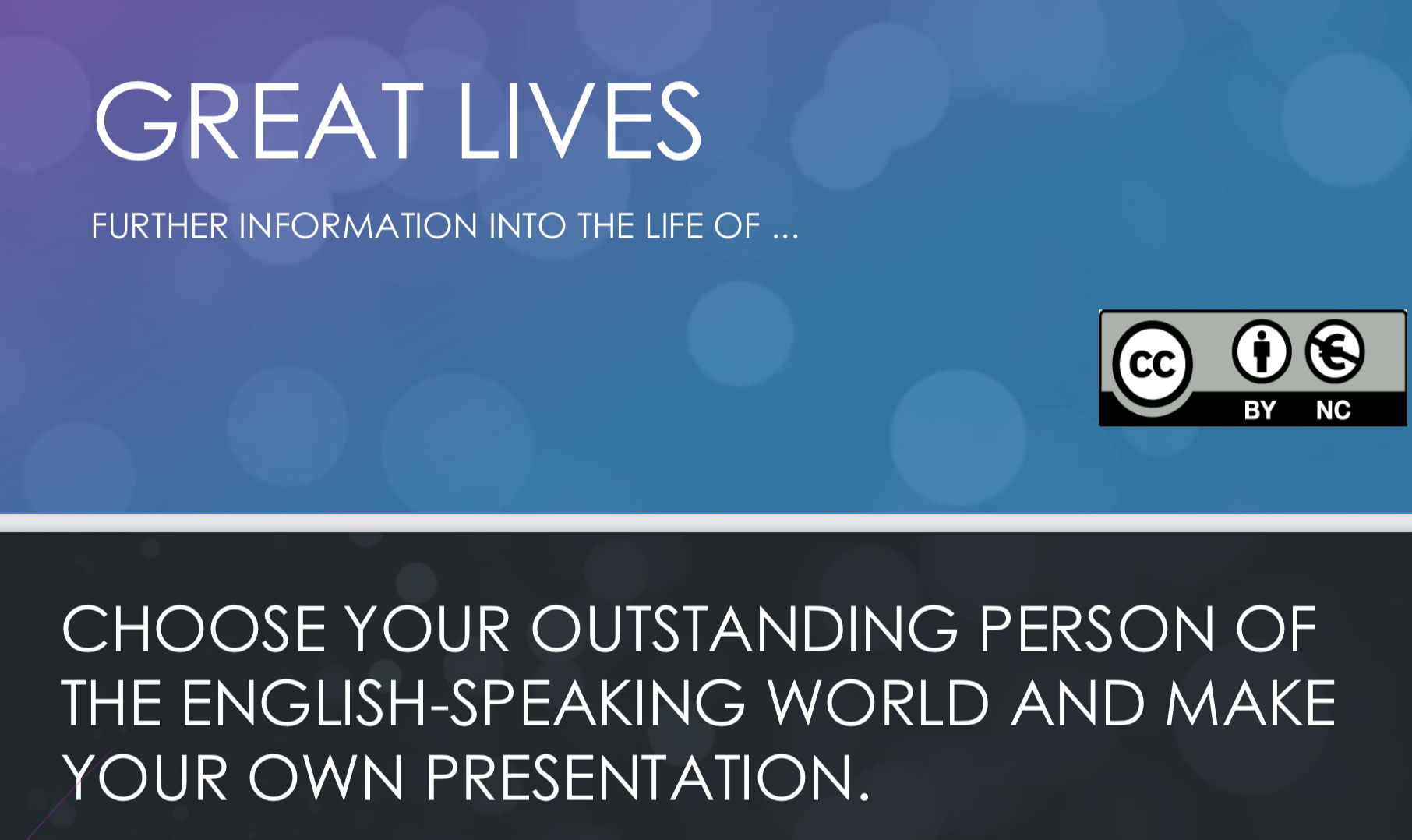 GREAT LIVES

FURTHER INFORMATION INTO THE LIFE OF ...

cc BY NC

CHOOSE YOUR OUTSTANDING PERSON OF THE ENGLISH-SPEAKING WORLD AND MAKE YOUR OWN PRESENTATION.